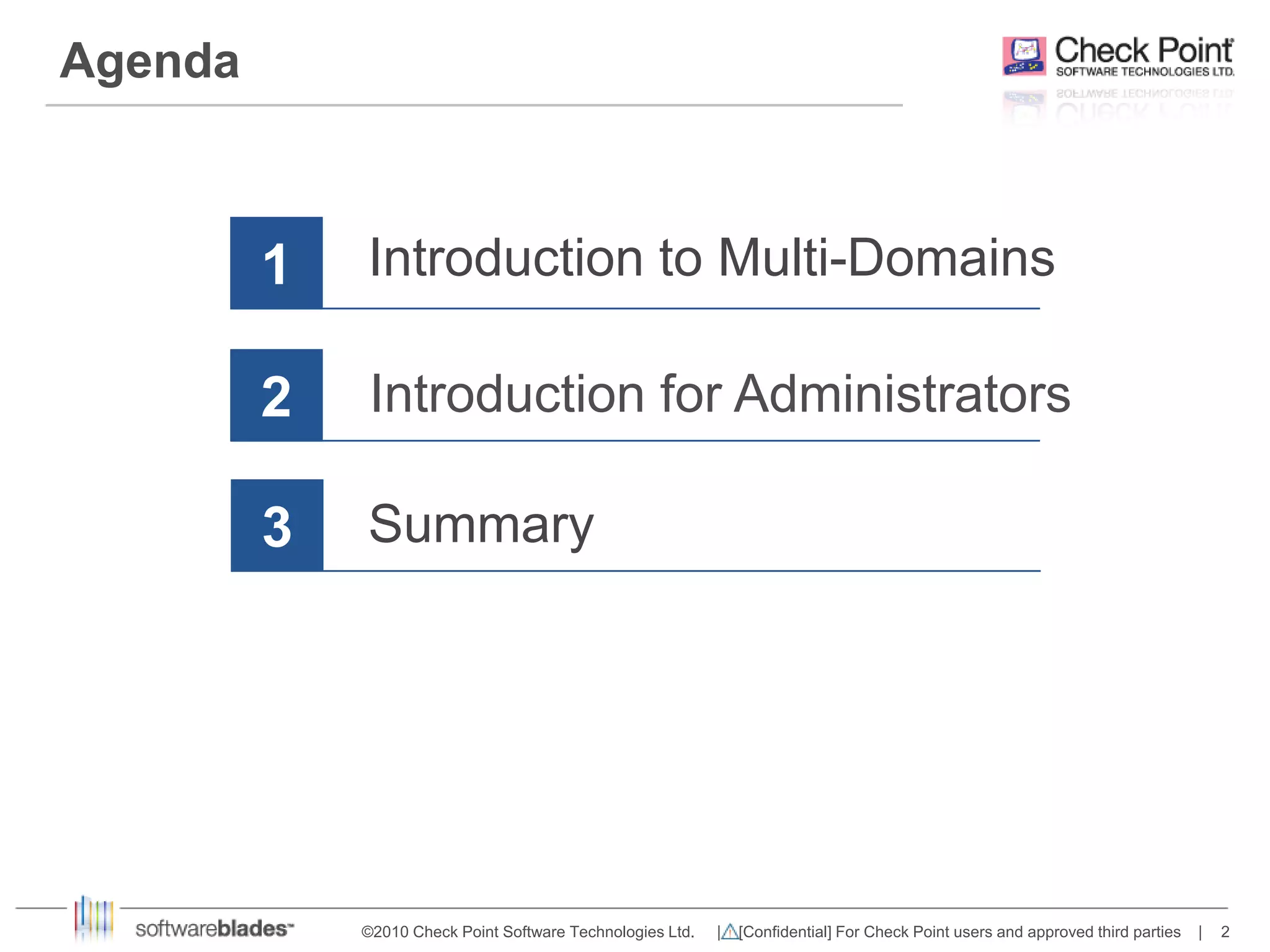 Agenda

Check Point
SOFTWARE TECHNOLOGIES LTD.

1 Introduction to Multi-Domains

2 Introduction for Administrators

3 Summary

softwareblades™ ©2010 Check Point Software Technologies Ltd. | [Confidential] For Check Point users and approved third parties | 2